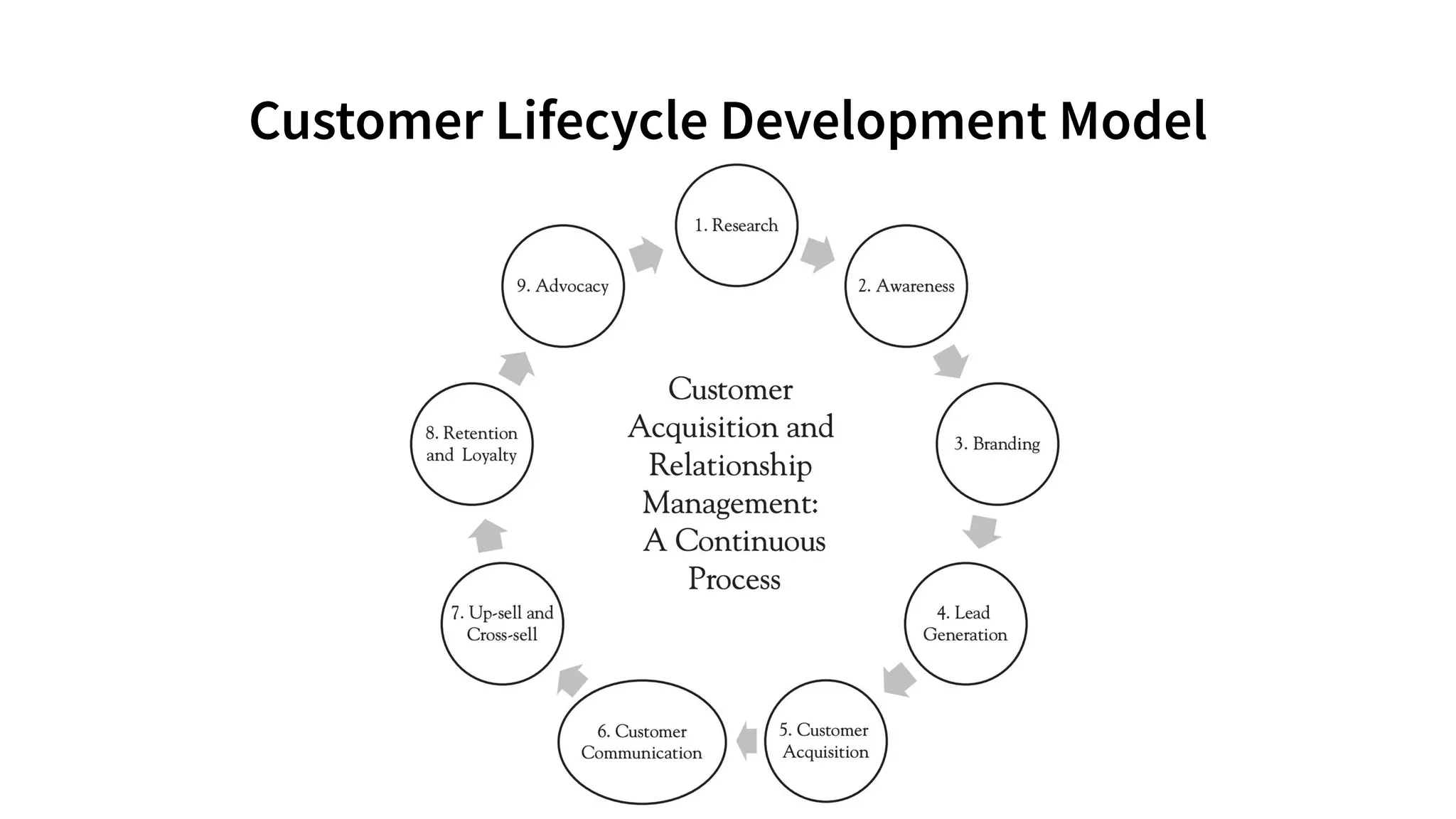 Customer Lifecycle Development Model

1. Research

2. Awareness

3. Branding

4. Lead Generation

5. Customer Acquisition

6. Customer Communication

7. Up-sell and Cross-sell

8. Retention and Loyalty

9. Advocacy

Customer Acquisition and Relationship Management: A Continuous Process